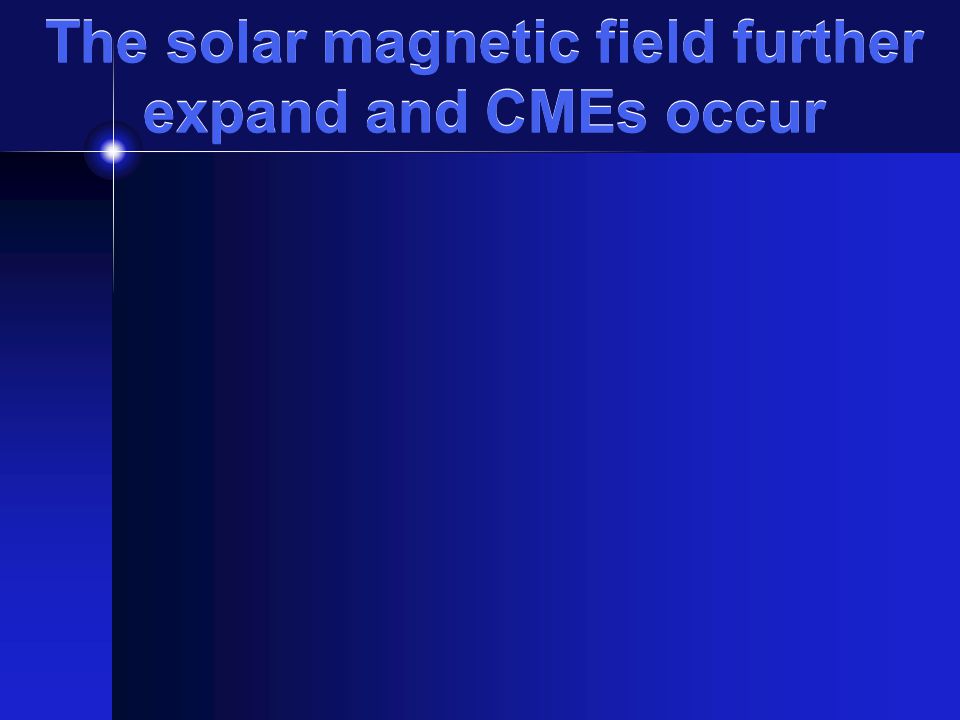 The solar magnetic field further expand and CMEs occur